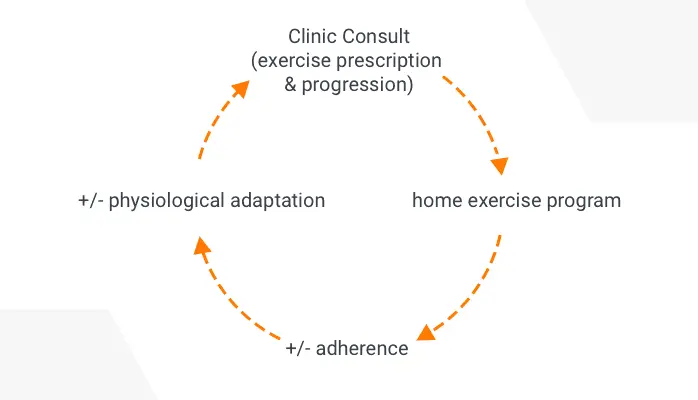 Clinic Consult
(exercise prescription
& progression)

home exercise program

+/- adherence

+/- physiological adaptation